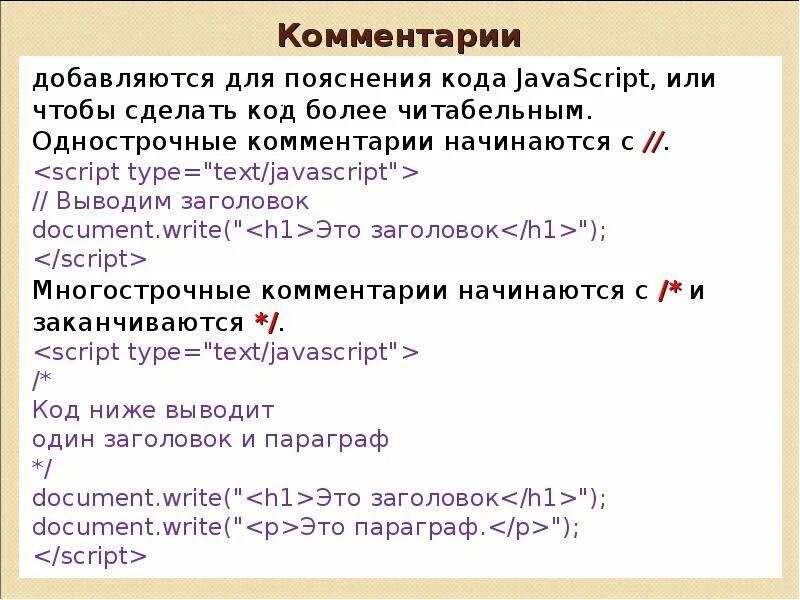 Комментарии

добавляются для пояснения кода JavaScript, или чтобы сделать код более читабельным.
Однострочные комментарии начинаются с //.
<script type="text/javascript">
// Выводим заголовок
document.write("<h1>Это заголовок</h1>");
</script>
Многострочные комментарии начинаются с /* и заканчиваются */.
<script type="text/javascript">
/*
Код ниже выводит
один заголовок и параграф
*/
document.write("<h1>Это заголовок</h1>");
document.write("<p>Это параграф.</p>");
</script>